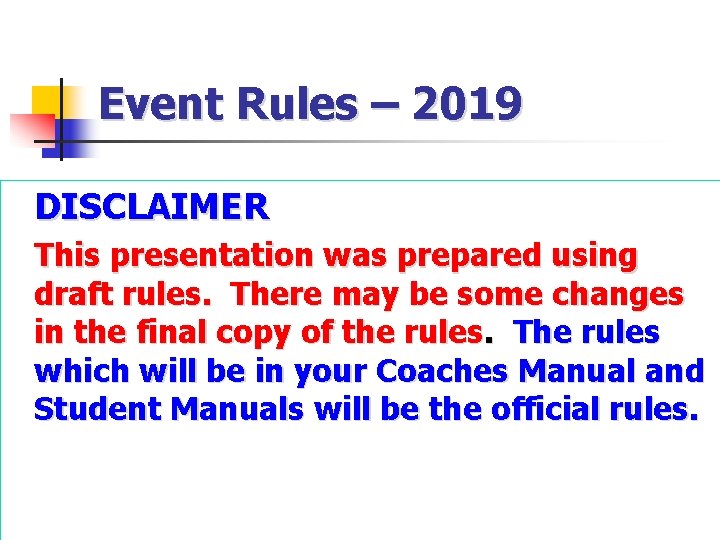 Event Rules – 2019

DISCLAIMER

This presentation was prepared using draft rules. There may be some changes in the final copy of the rules. The rules which will be in your Coaches Manual and Student Manuals will be the official rules.